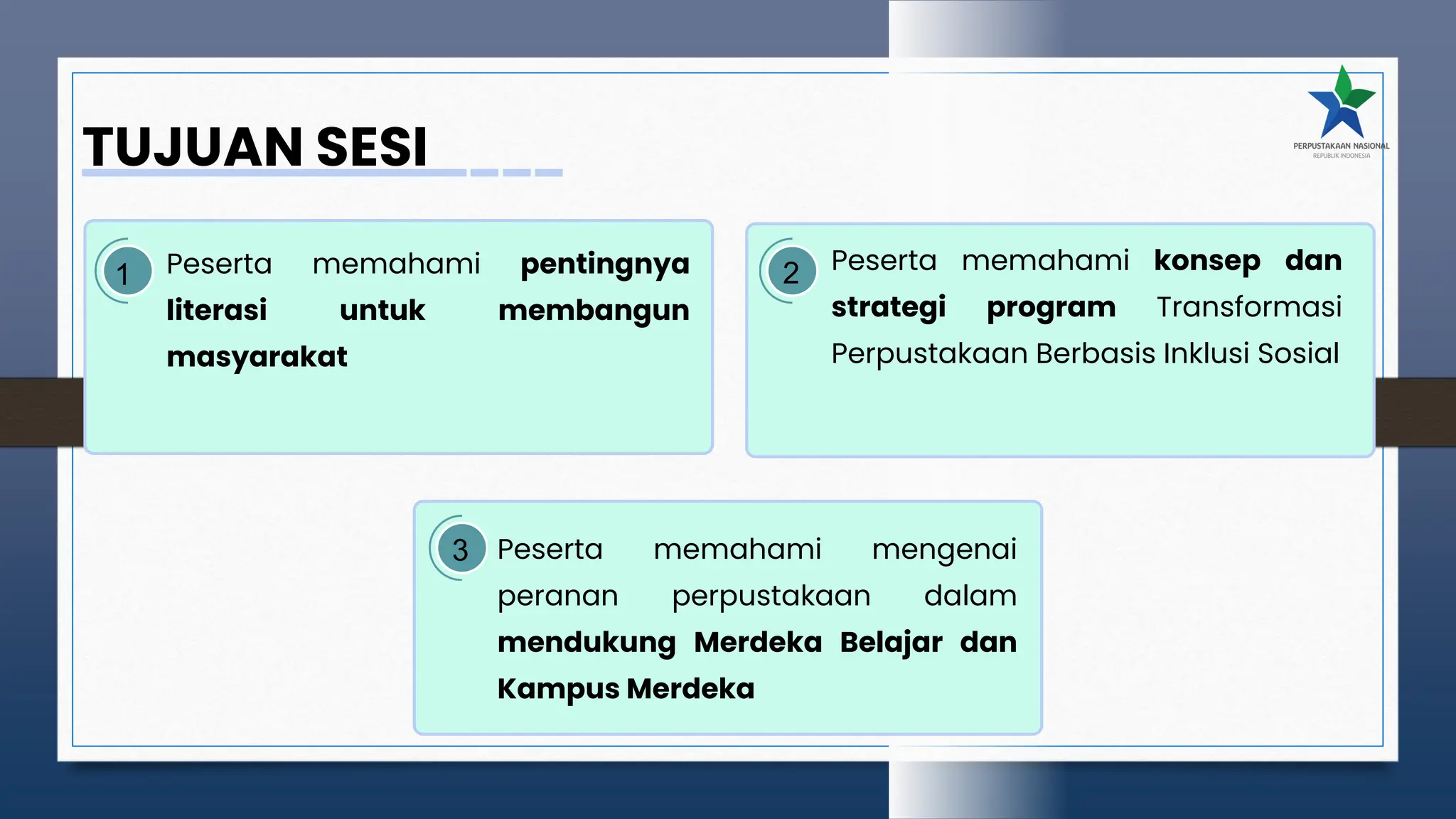 TUJUAN SESI

PERPUSTAKAAN NASIONAL
REPUBLIK INDONESIA

1 Peserta memahami pentingnya literasi untuk membangun masyarakat

2 Peserta memahami konsep dan strategi program Transformasi Perpustakaan Berbasis Inklusi Sosial

3 Peserta memahami mengenai peranan perpustakaan dalam mendukung Merdeka Belajar dan Kampus Merdeka